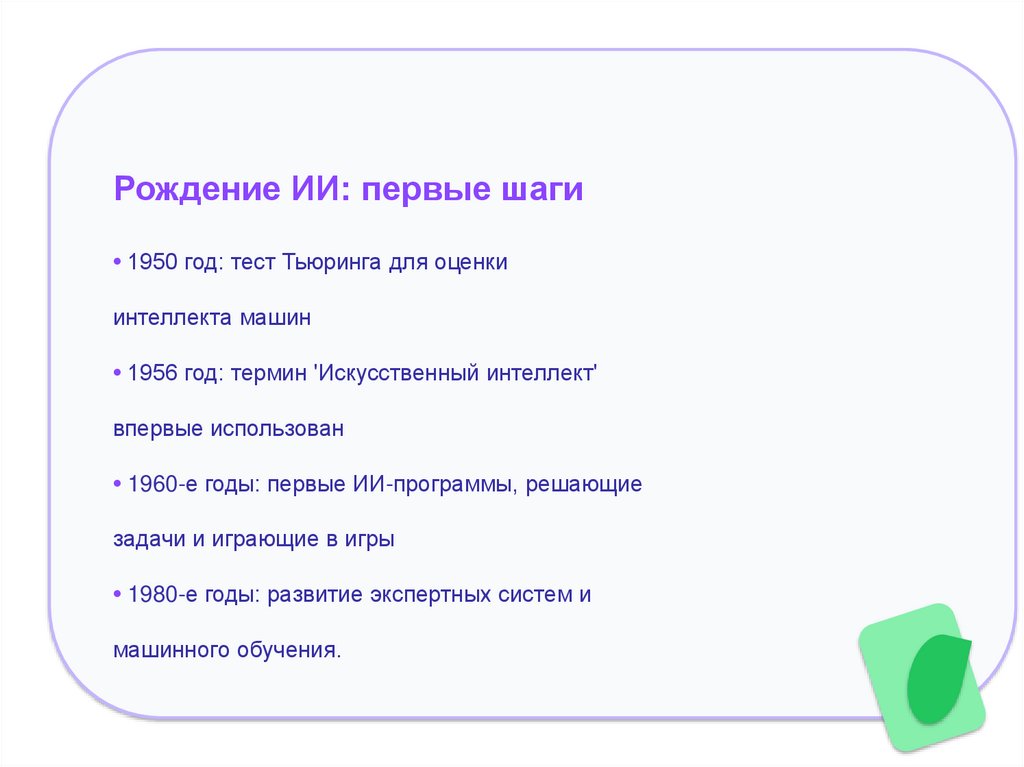 Рождение ИИ: первые шаги

• 1950 год: тест Тьюринга для оценки интеллекта машин

• 1956 год: термин 'Искусственный интеллект' впервые использован

• 1960-е годы: первые ИИ-программы, решающие задачи и играющие в игры

• 1980-е годы: развитие экспертных систем и машинного обучения.